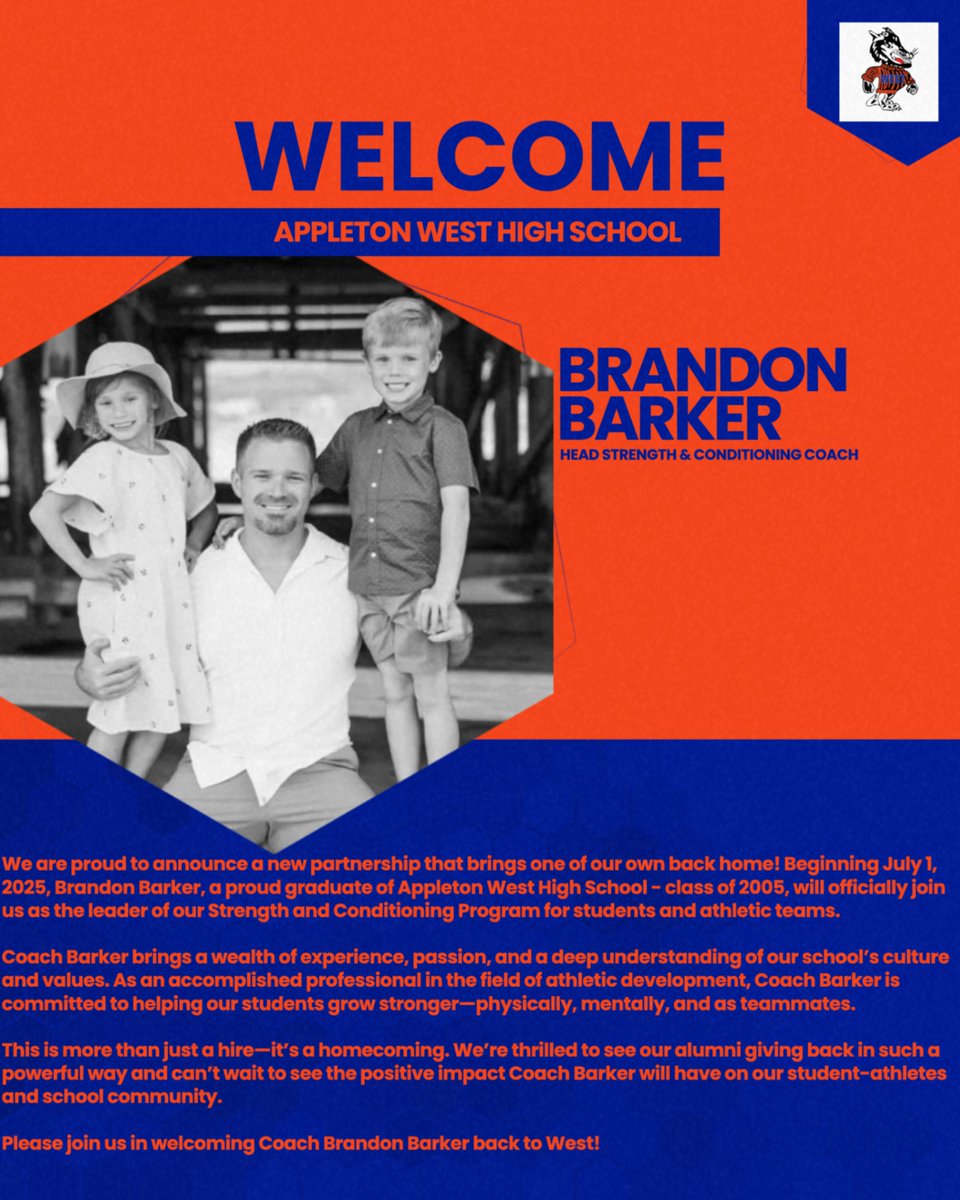 WELCOME

APPLETON WEST HIGH SCHOOL

BRANDON BARKER

HEAD STRENGTH & CONDITIONING COACH

We are proud to announce a new partnership that brings one of our own back home! Beginning July 1, 2025, Brandon Barker, a proud graduate of Appleton West High School - class of 2005, will officially join us as the leader of our Strength and Conditioning Program for students and athletic teams.

Coach Barker brings a wealth of experience, passion, and a deep understanding of our school's culture and values. As an accomplished professional in the field of athletic development, Coach Barker is committed to helping our students grow stronger—physically, mentally, and as teammates.

This is more than just a hire—it's a homecoming. We're thrilled to see our alumni giving back in such a powerful way and can't wait to see the positive impact Coach Barker will have on our student-athletes and school community.

Please join us in welcoming Coach Brandon Barker back to West!